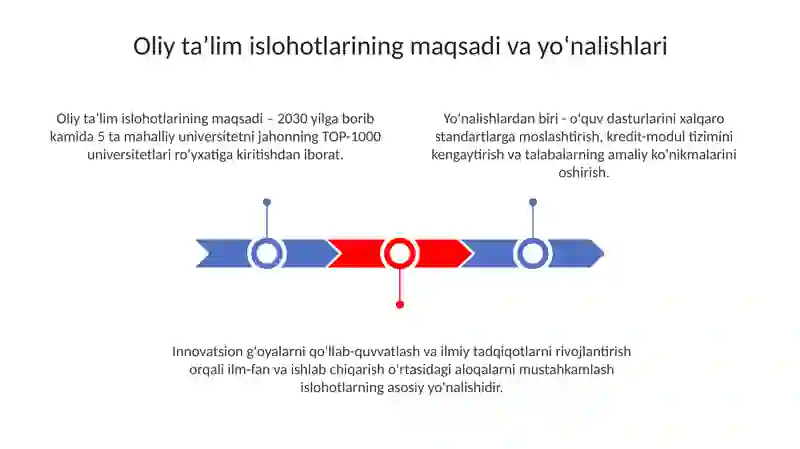 Oliy ta’lim islohotlarining maqsadi va yo‘nalishlari

Oliy ta'lim islohotlarining maqsadi – 2030 yilga borib kamida 5 ta mahalliy universitetni jahonning TOP-1000 universitetlari ro'yxatiga kiritishdan iborat.

Yo'nalishlardan biri - o'quv dasturlarini xalqaro standartlarga moslashtirish, kredit-modul tizimini kengaytirish va talabalarning amaliy ko'nikmalarini oshirish.

Innovatsion g'oyalarni qo'llab-quvvatlash va ilmiy tadqiqotlarni rivojlantirish orqali ilm-fan va ishlab chiqarish o'rtasidagi aloqalarni mustahkamlash islohotlarning asosiy yo'nalishidir.